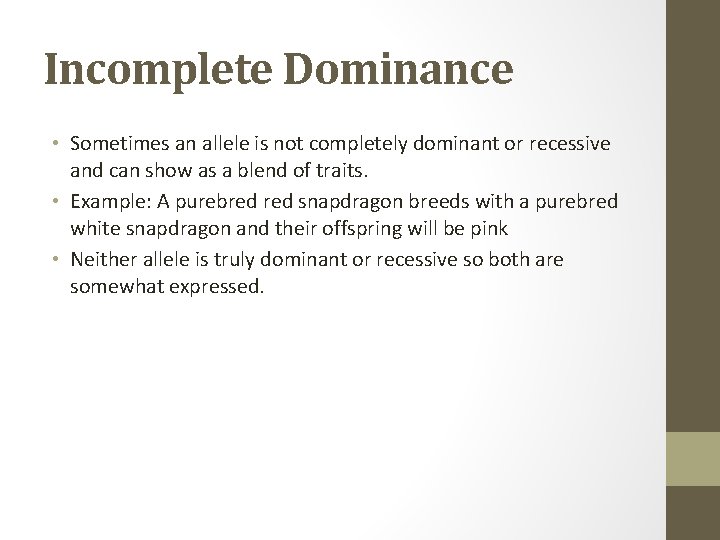 Incomplete Dominance

• Sometimes an allele is not completely dominant or recessive and can show as a blend of traits.
• Example: A purebred red snapdragon breeds with a purebred white snapdragon and their offspring will be pink
• Neither allele is truly dominant or recessive so both are somewhat expressed.